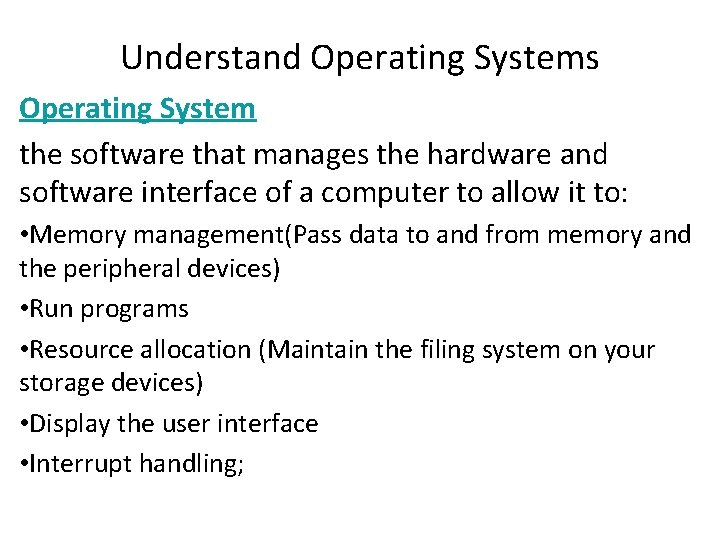 Understand Operating Systems

Operating System

the software that manages the hardware and software interface of a computer to allow it to:

•Memory management(Pass data to and from memory and the peripheral devices)

•Run programs

•Resource allocation (Maintain the filing system on your storage devices)

•Display the user interface

•Interrupt handling;